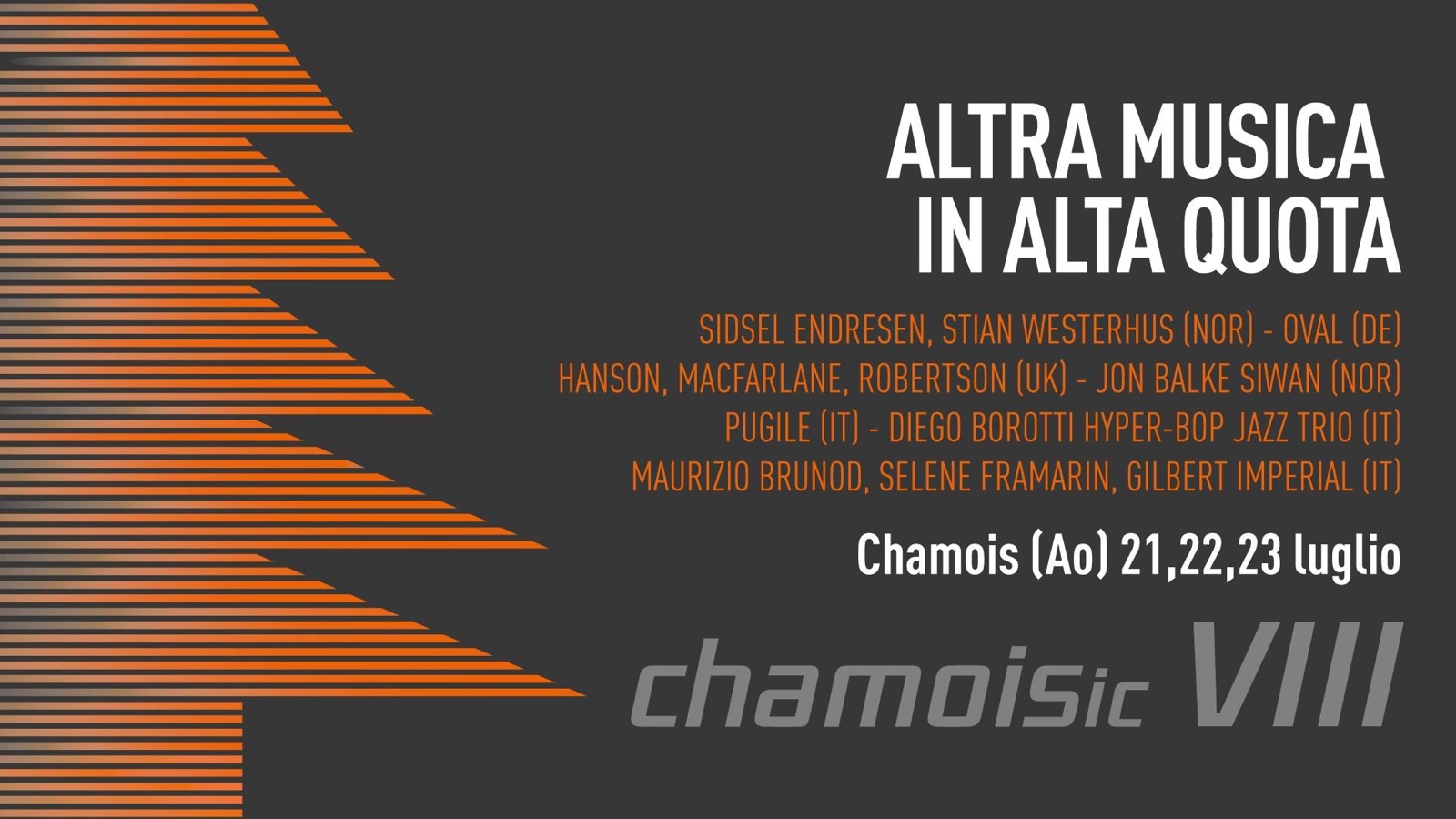 ALTRA MUSICA
IN ALTA QUOTA

SIDSEL ENDRESEN, STIAN WESTERHUS (NOR) - OVAL (DE)
HANSON, MACFARLANE, ROBERTSON (UK) - JON BALKE SIWAN (NOR)
PUGILE (IT) - DIEGO BOROTTI HYPER-BOP JAZZ TRIO (IT)
MAURIZIO BRUNOD, SELENE FRAMARIN, GILBERT IMPERIAL (IT)

Chamois (Ao) 21,22,23 luglio

chamoisic VIII